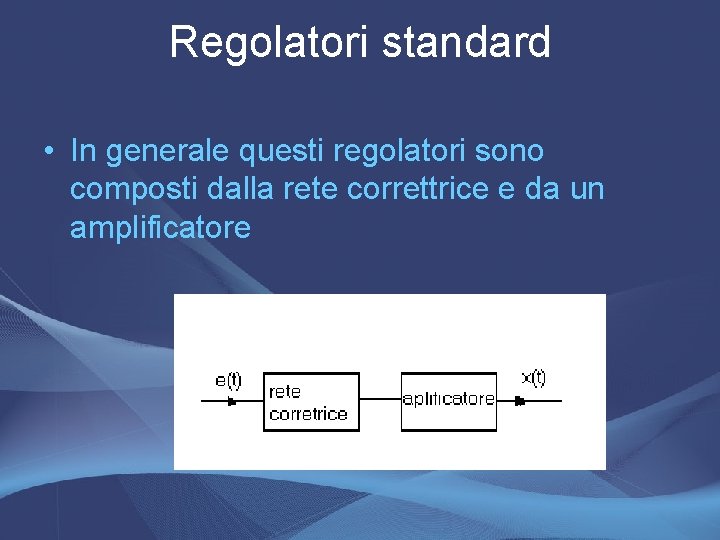 Regolatori standard

• In generale questi regolatori sono composti dalla rete correttrice e da un amplificatore

e(t)

rete corretrice

aplificatore

x(t)